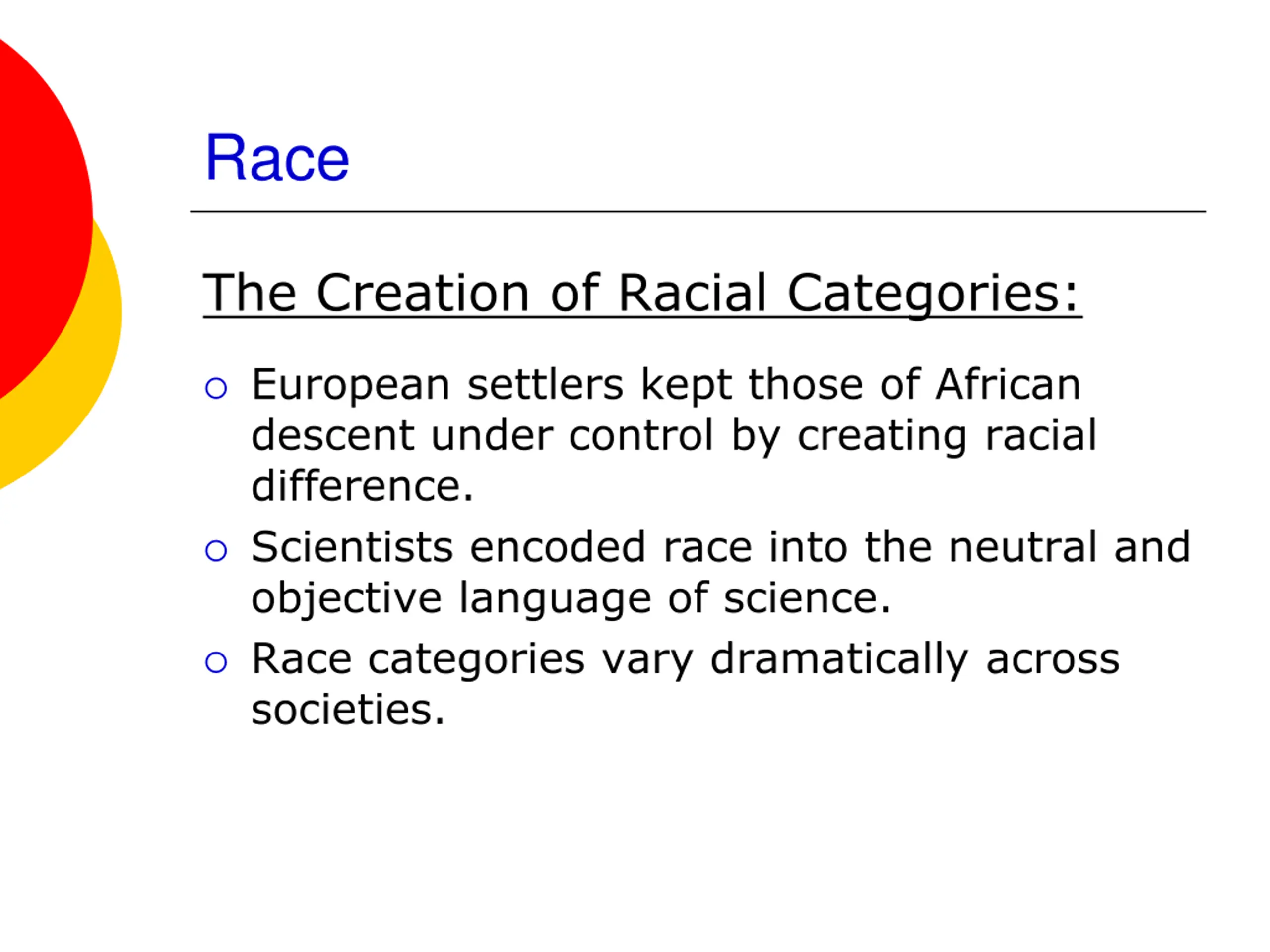 Race

The Creation of Racial Categories:

○ European settlers kept those of African descent under control by creating racial difference.

○ Scientists encoded race into the neutral and objective language of science.

○ Race categories vary dramatically across societies.